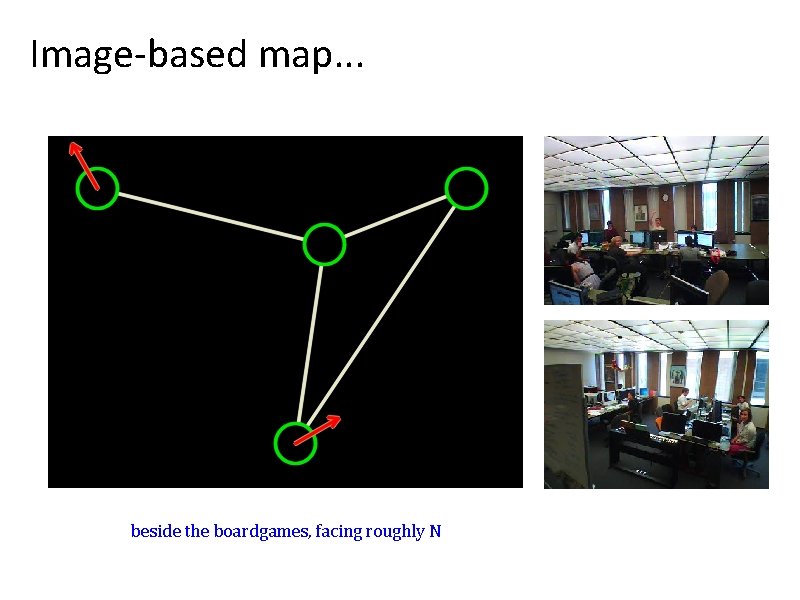 Image-based map...

beside the boardgames, facing roughly N